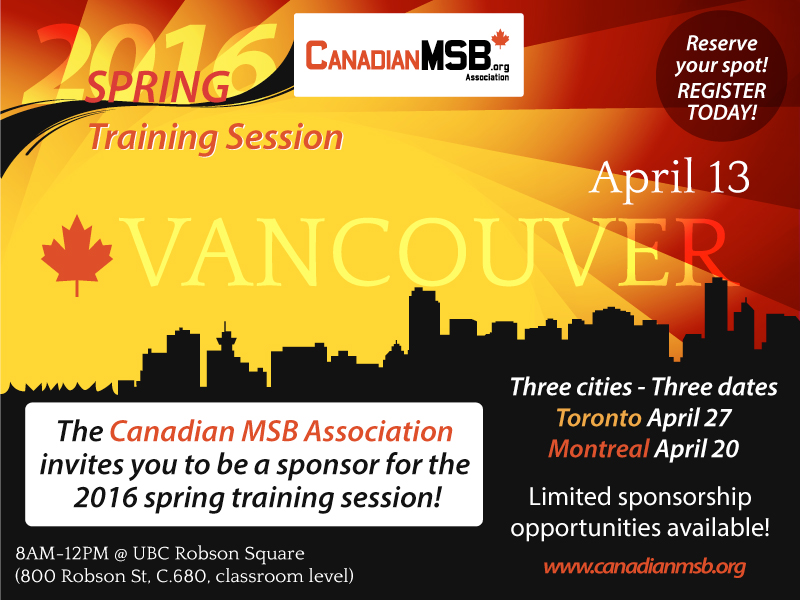 2016
SPRING
Training Session

CANADIANMSB.org
Association

Reserve your spot! REGISTER TODAY!

April 13

VANCOUVER

The Canadian MSB Association invites you to be a sponsor for the 2016 spring training session!

8AM-12PM @ UBC Robson Square
(800 Robson St, C.680, classroom level)

Three cities - Three dates
Toronto April 27
Montreal April 20

Limited sponsorship opportunities available!

www.canadianmsb.org